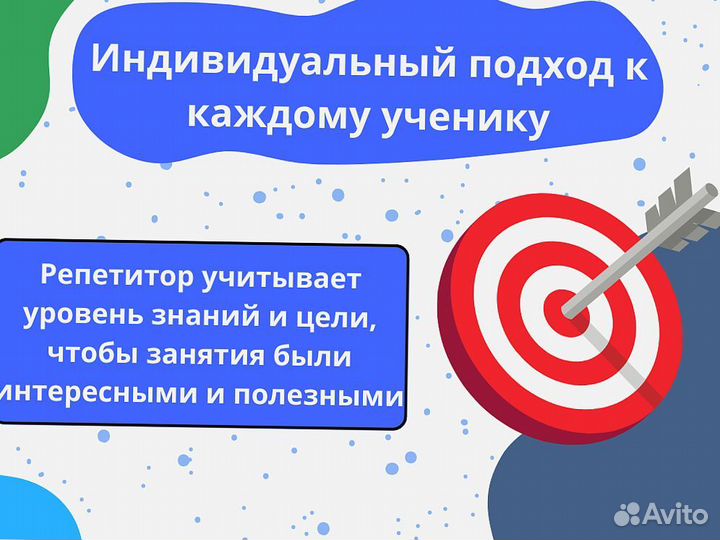 Индивидуальный подход к каждому ученику

Репетитор учитывает уровень знаний и цели, чтобы занятия были интересными и полезными

Avito